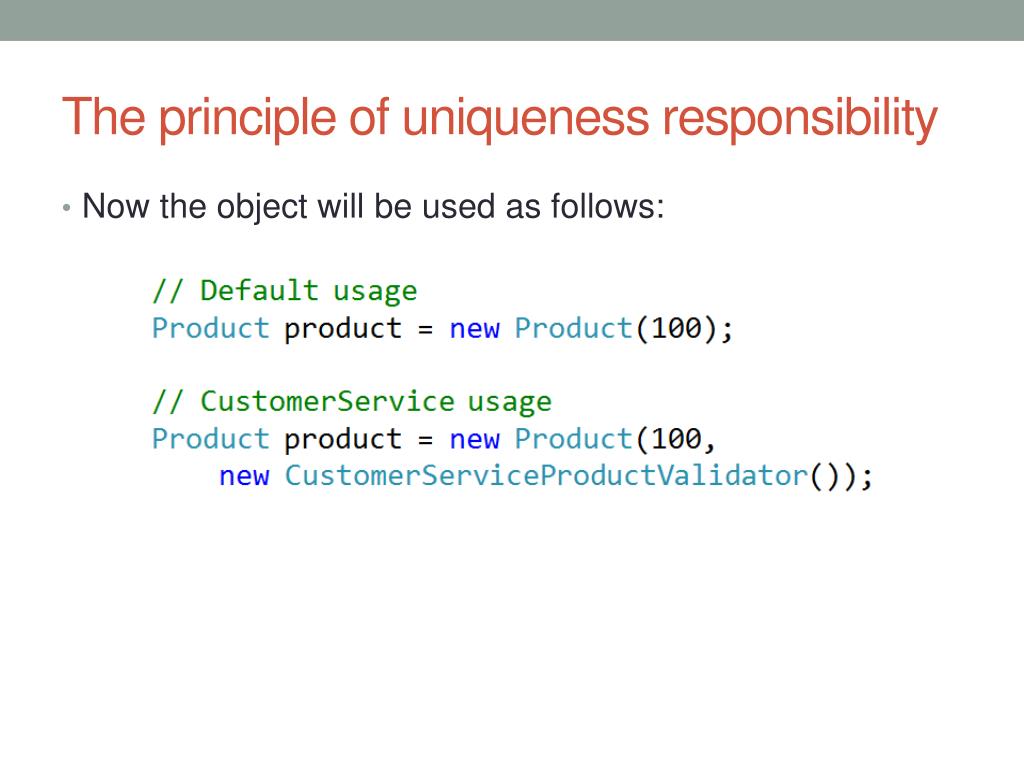 The principle of uniqueness responsibility

• Now the object will be used as follows:

// Default usage
Product product = new Product(100);

// CustomerService usage
Product product = new Product(100,
    new CustomerServiceProductValidator());